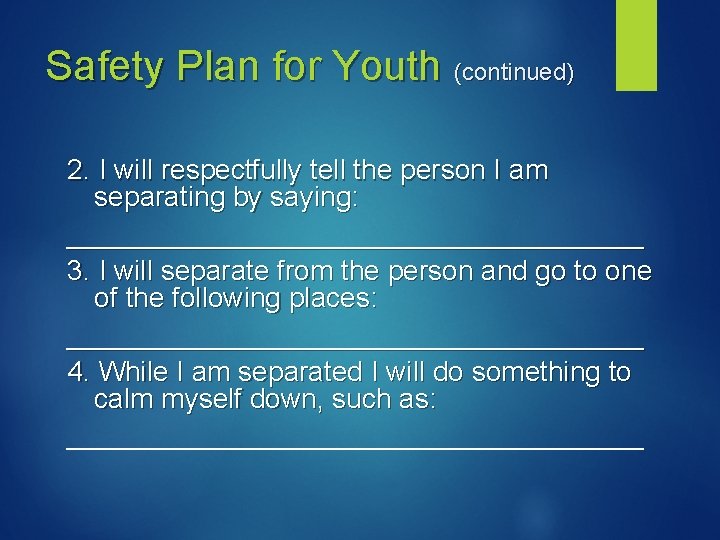 Safety Plan for Youth (continued)

2. I will respectfully tell the person I am separating by saying:

________________________________________

3. I will separate from the person and go to one of the following places:

________________________________________

4. While I am separated I will do something to calm myself down, such as:

________________________________________